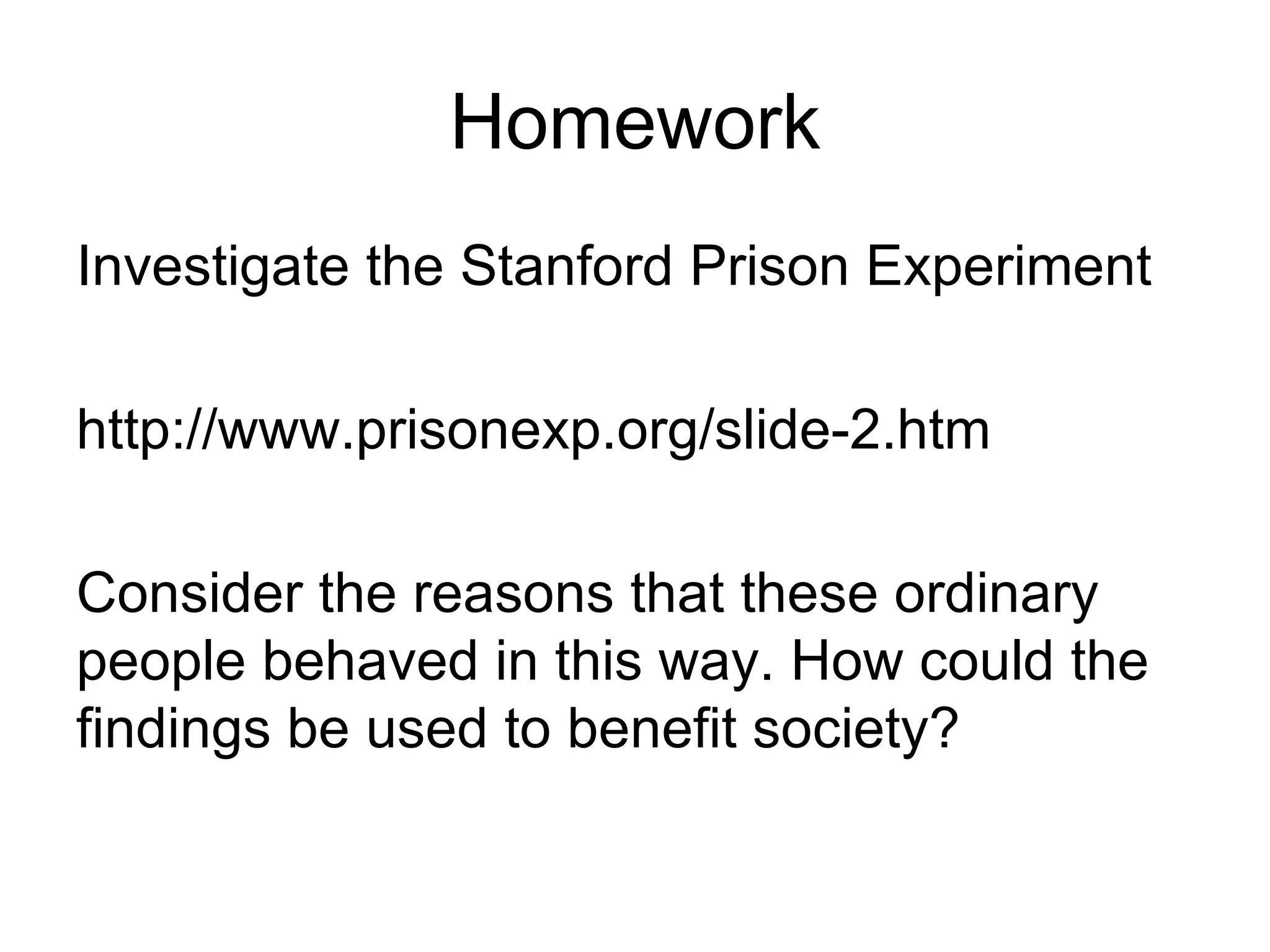 Homework

Investigate the Stanford Prison Experiment

http://www.prisonexp.org/slide-2.htm

Consider the reasons that these ordinary people behaved in this way. How could the findings be used to benefit society?